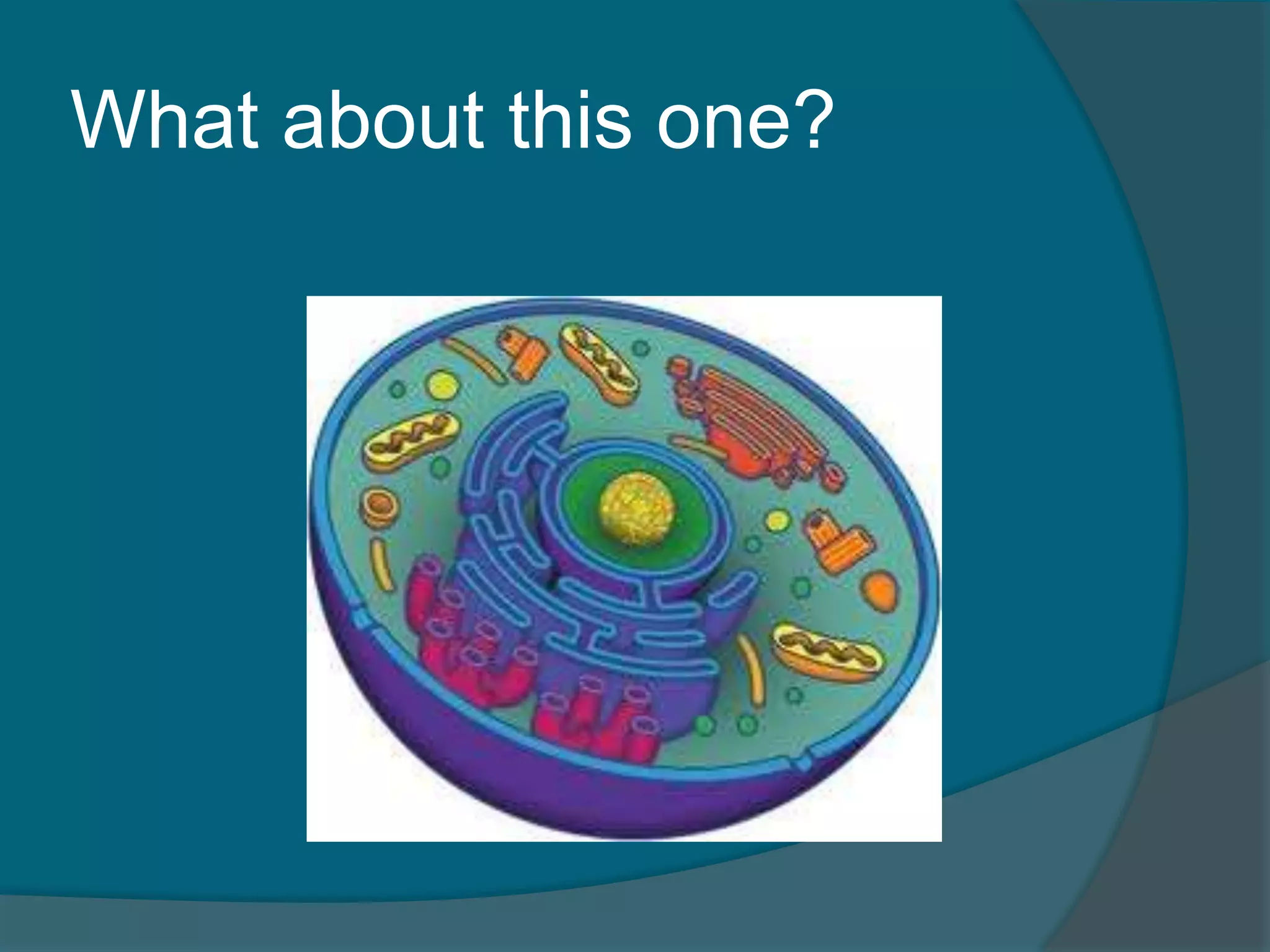 What about this one?